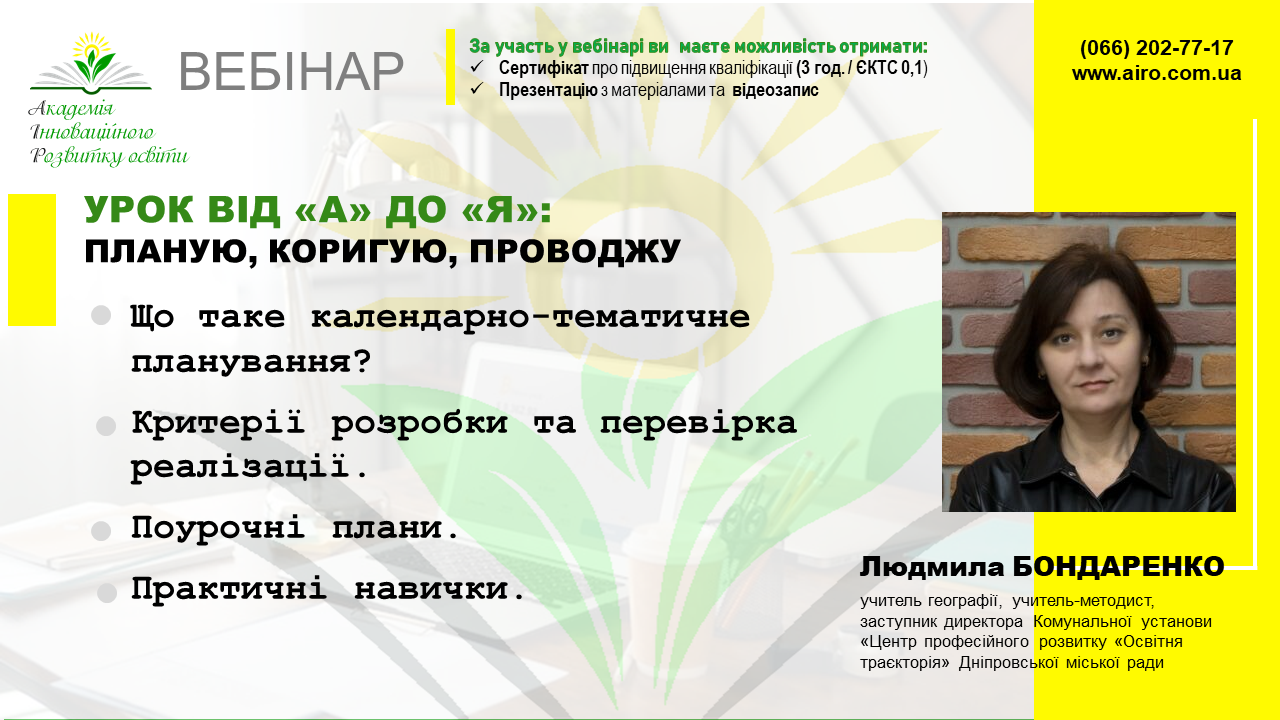 Академія Інноваційного Розвитку освіти

ВЕБІНАР

За участь у вебінарі ви маєте можливість отримати:
✓ Сертифікат про підвищення кваліфікації (3 год. / ЄКТС 0,1)
✓ Презентацію з матеріалами та відеозапис

(066) 202-77-17
www.airo.com.ua

УРОК ВІД «А» ДО «Я»:
ПЛАНУЮ, КОРИГУЮ, ПРОВОДЖУ

Що таке календарно-тематичне планування?

Критерії розробки та перевірка реалізації.

Поурочні плани.

Практичні навички.

Людмила БОНДАРЕНКО

учитель географії, учитель-методист, заступник директора Комунальної установи «Центр професійного розвитку «Освітня траєкторія» Дніпровської міської ради